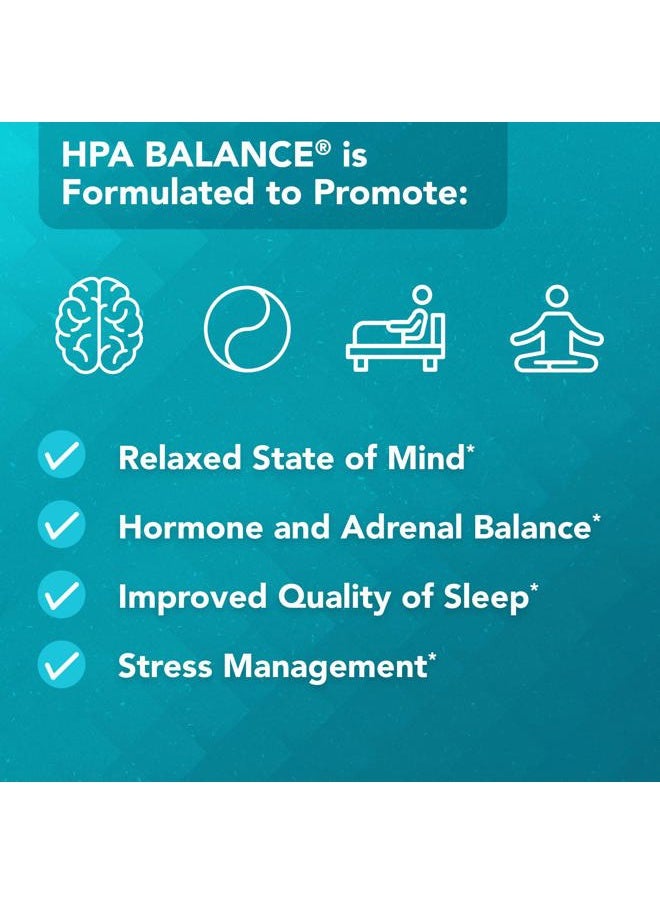 HPA BALANCE® is Formulated to Promote:

Relaxed State of Mind*

Hormone and Adrenal Balance*

Improved Quality of Sleep*

Stress Management*